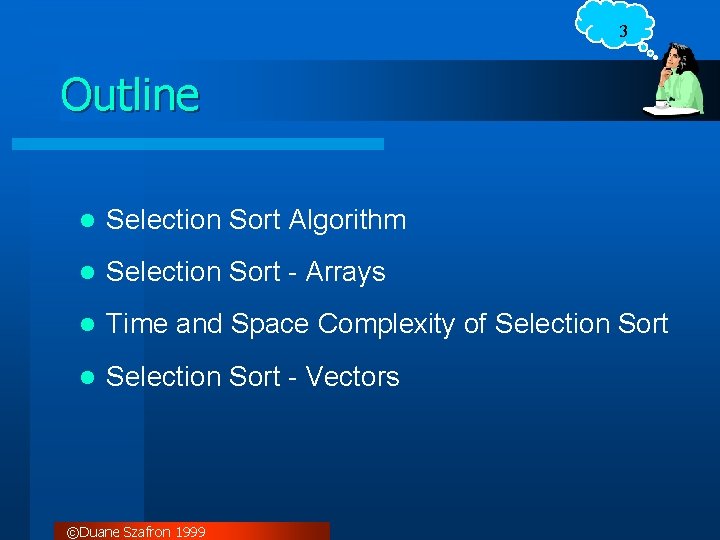 3

Outline

- Selection Sort Algorithm
- Selection Sort - Arrays
- Time and Space Complexity of Selection Sort
- Selection Sort - Vectors

©Duane Szafron 1999